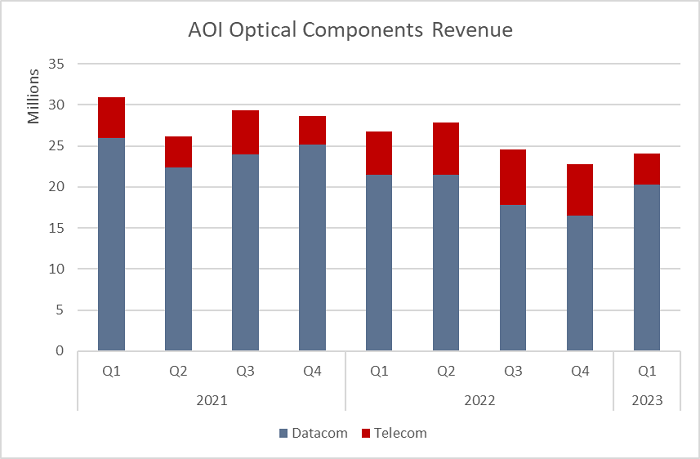 AOI Optical Components Revenue

Millions

35
30
25
20
15
10
5
0

Q1
Q2
Q3
Q4
Q1
Q2
Q3
Q4
Q1

2021
2022
2023

Datacom
Telecom